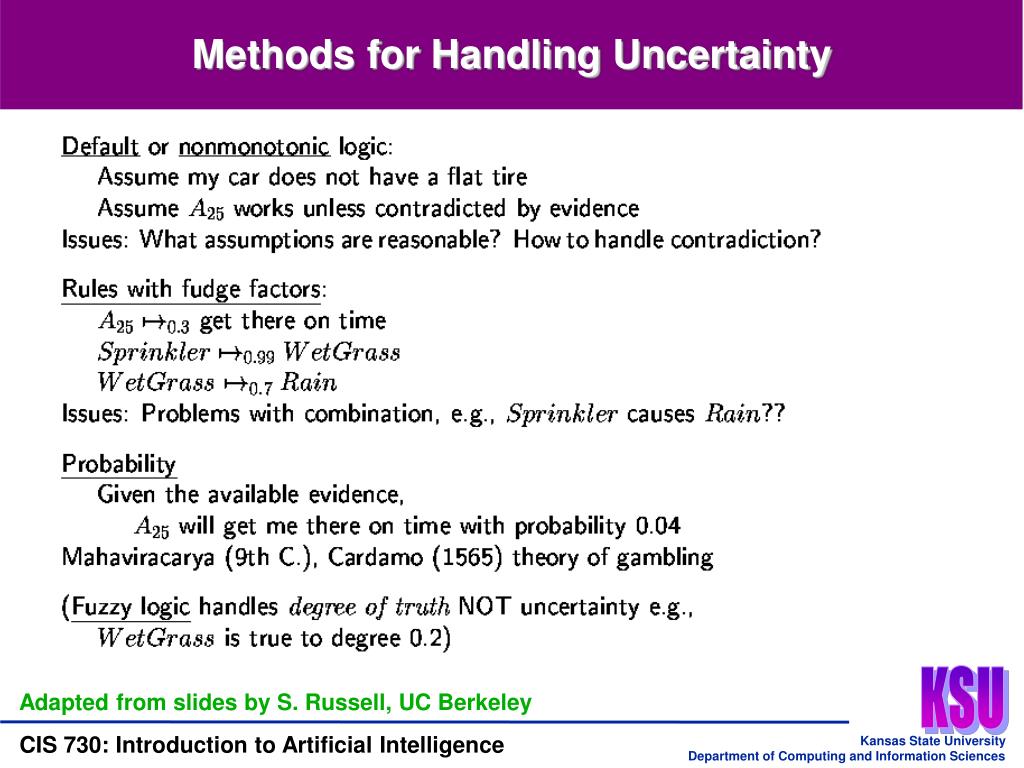 Methods for Handling Uncertainty

Default or nonmonotonic logic:
Assume my car does not have a flat tire
Assume $A_{25}$ works unless contradicted by evidence
Issues: What assumptions are reasonable? How to handle contradiction?

Rules with fudge factors:
$A_{25} \mapsto_{0.3}$ get there on time
$Sprinkler \mapsto_{0.99} WetGrass$
$WetGrass \mapsto_{0.7} Rain$
Issues: Problems with combination, e.g., $Sprinkler$ causes $Rain$??

Probability
Given the available evidence,
$A_{25}$ will get me there on time with probability 0.04
Mahaviracarya (9th C.), Cardamo (1565) theory of gambling

(Fuzzy logic handles $degree\ of\ truth$ NOT uncertainty e.g.,
$WetGrass$ is true to degree 0.2)

Adapted from slides by S. Russell, UC Berkeley

CIS 730: Introduction to Artificial Intelligence

KSU
Kansas State University
Department of Computing and Information Sciences